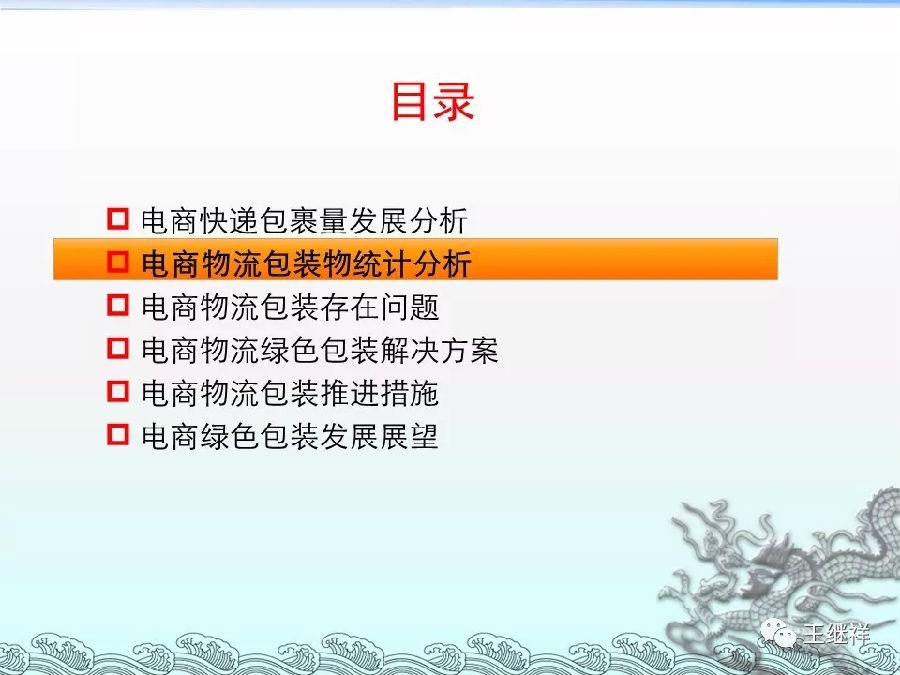 目录

电商快递包裹量发展分析
电商物流包装物统计分析
电商物流包装存在问题
电商物流绿色包装解决方案
电商物流包装推进措施
电商绿色包装发展展望

王继祥